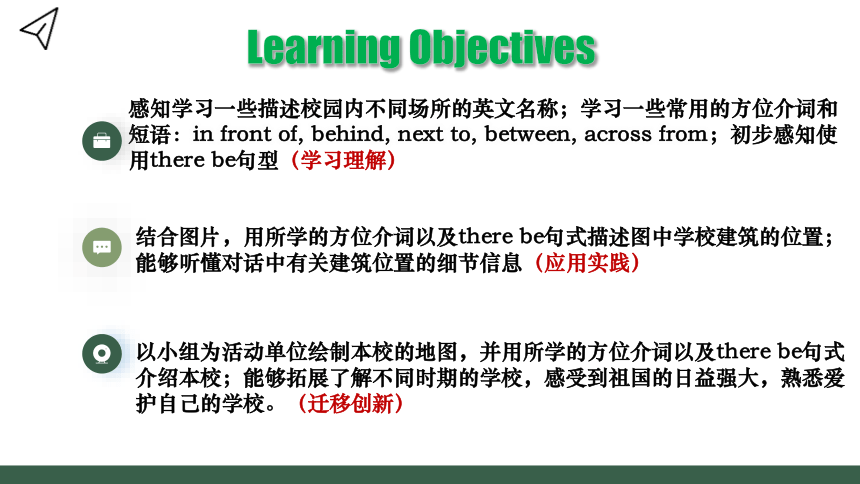 Learning Objectives

感知学习一些描述校园内不同场所的英文名称；学习一些常用的方位介词和短语：in front of, behind, next to, between, across from；初步感知使用there be句型（学习理解）

结合图片，用所学的方位介词以及there be句式描述图中学校建筑的位置；能够听懂对话中有关建筑位置的细节信息（应用实践）

以小组为活动单位绘制本校的地图，并用所学的方位介词以及there be句式介绍本校；能够拓展了解不同时期的学校，感受到祖国的日益强大，熟悉爱护自己的学校。（迁移创新）